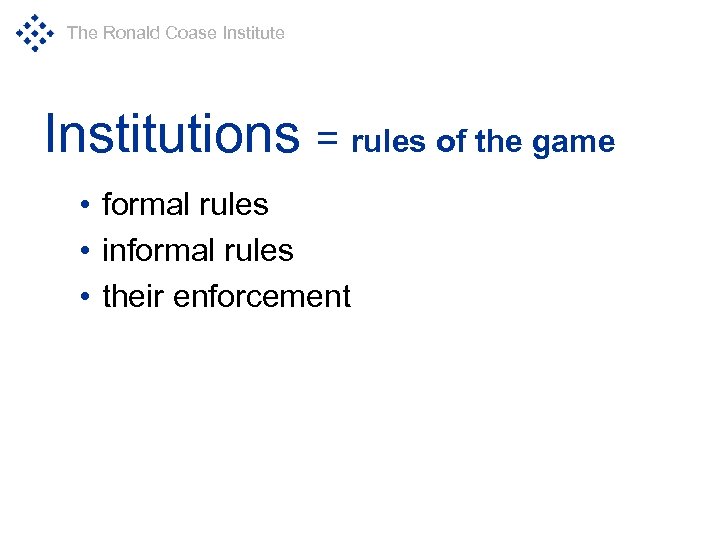 The Ronald Coase Institute

Institutions = rules of the game

• formal rules
• informal rules
• their enforcement